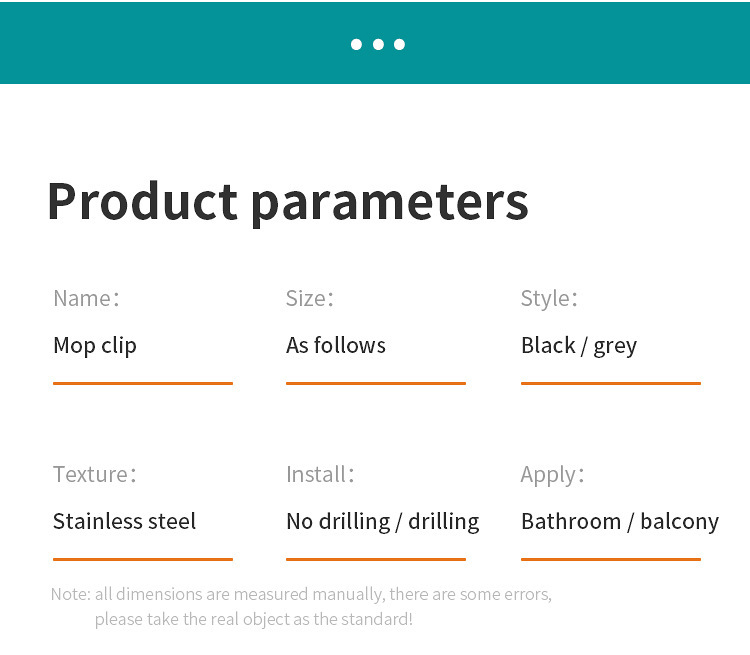 Product parameters

Name：
Mop clip

Size：
As follows

Style：
Black / grey

Texture：
Stainless steel

Install：
No drilling / drilling

Apply：
Bathroom / balcony

Note: all dimensions are measured manually, there are some errors, please take the real object as the standard!